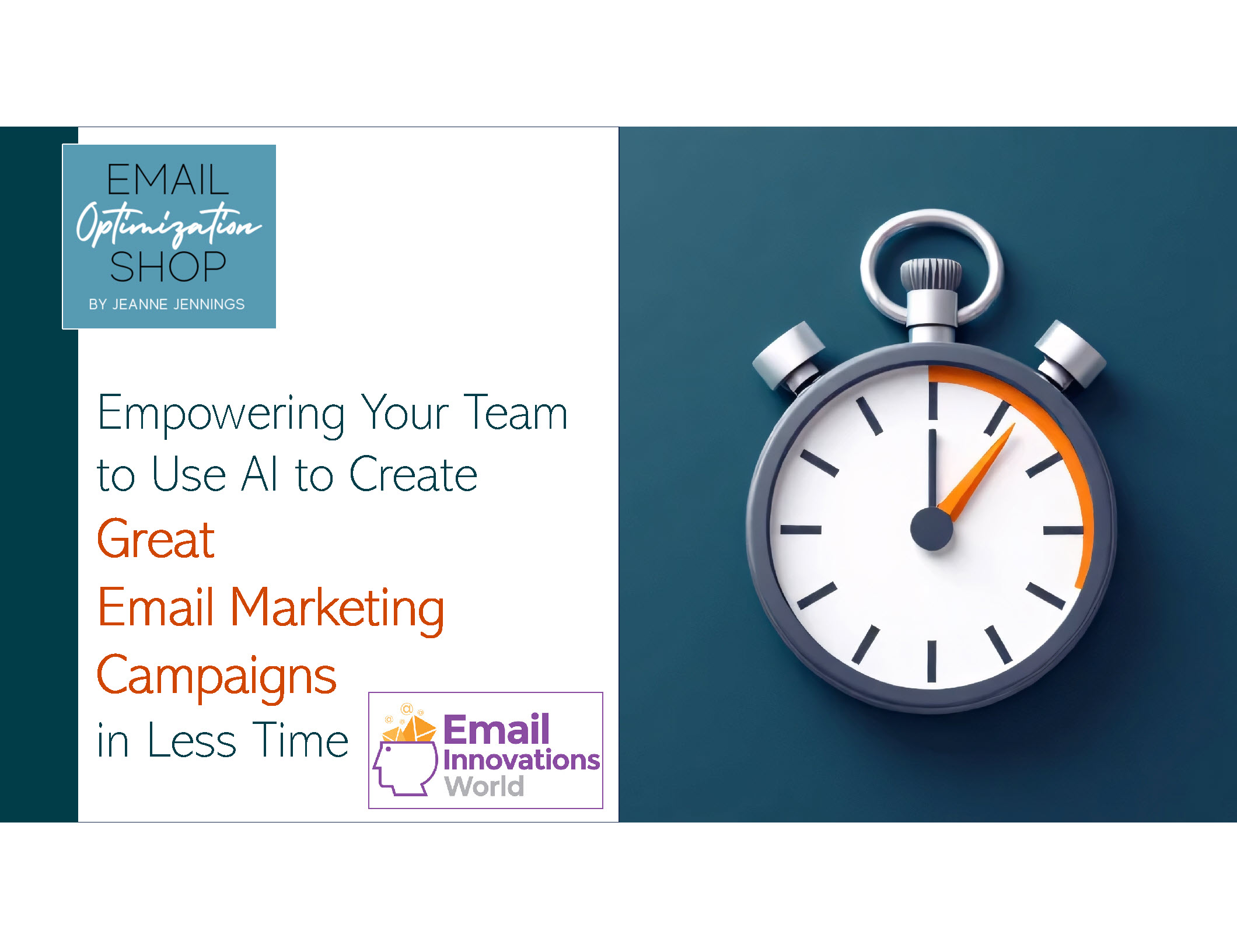 EMAIL
Optimization
SHOP
BY JEANNE JENNINGS

Empowering Your Team to Use AI to Create Great Email Marketing Campaigns in Less Time

Email Innovations World